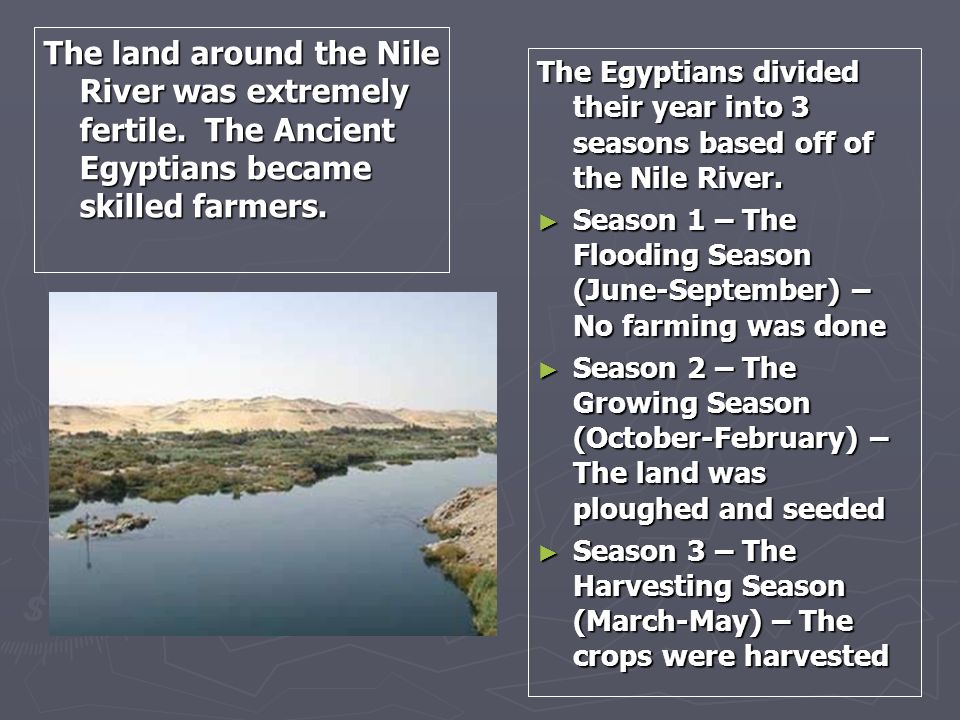 The land around the Nile River was extremely fertile. The Ancient Egyptians became skilled farmers.

The Egyptians divided their year into 3 seasons based off of the Nile River.

► Season 1 – The Flooding Season (June-September) – No farming was done
► Season 2 – The Growing Season (October-February) – The land was ploughed and seeded
► Season 3 – The Harvesting Season (March-May) – The crops were harvested